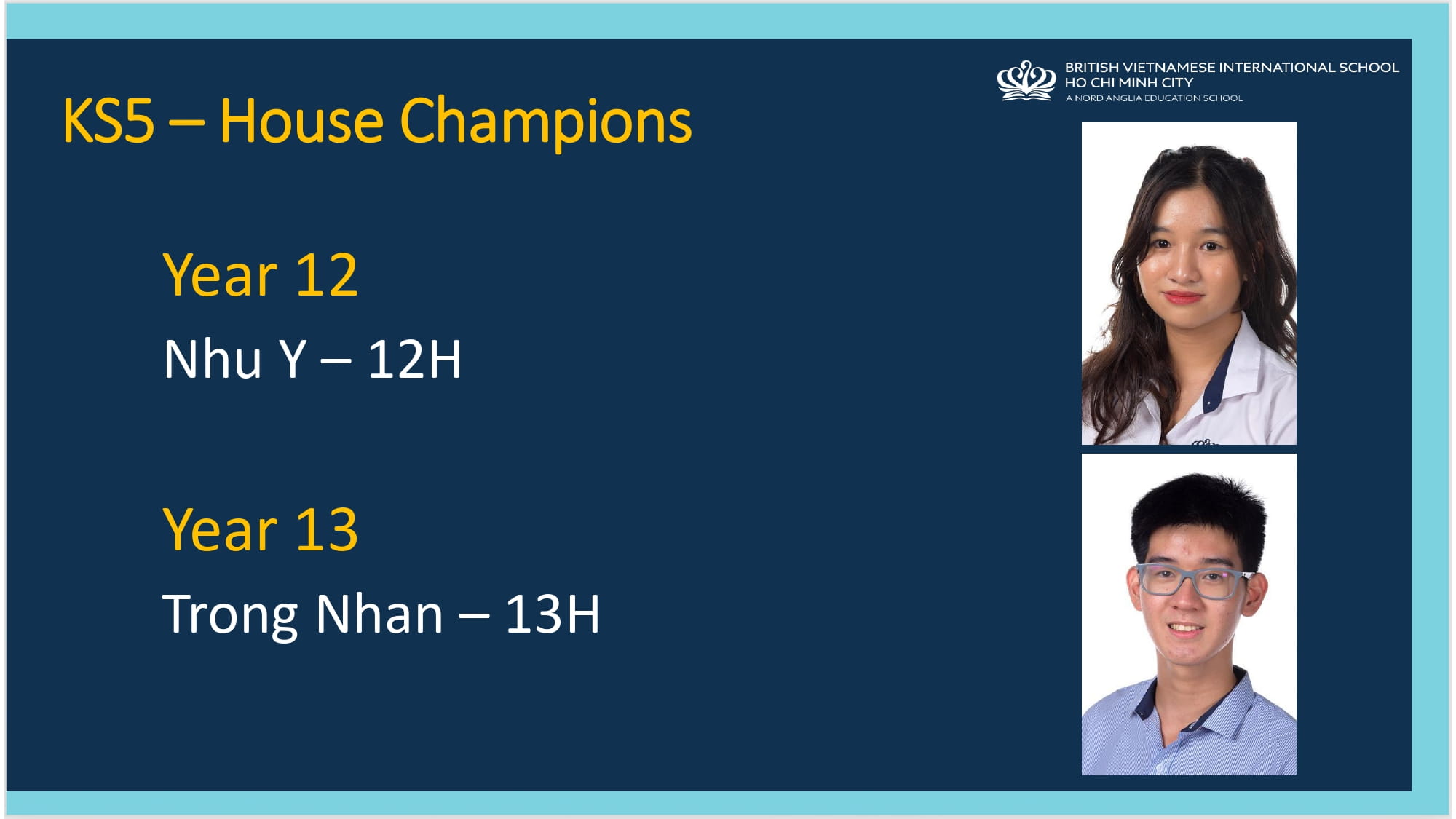 BRITISH VIETNAMESE INTERNATIONAL SCHOOL
HO CHI MINH CITY
A NORD ANGLIA EDUCATION SCHOOL

KS5 – House Champions

Year 12

Nhu Y – 12H

Year 13

Trong Nhan – 13H